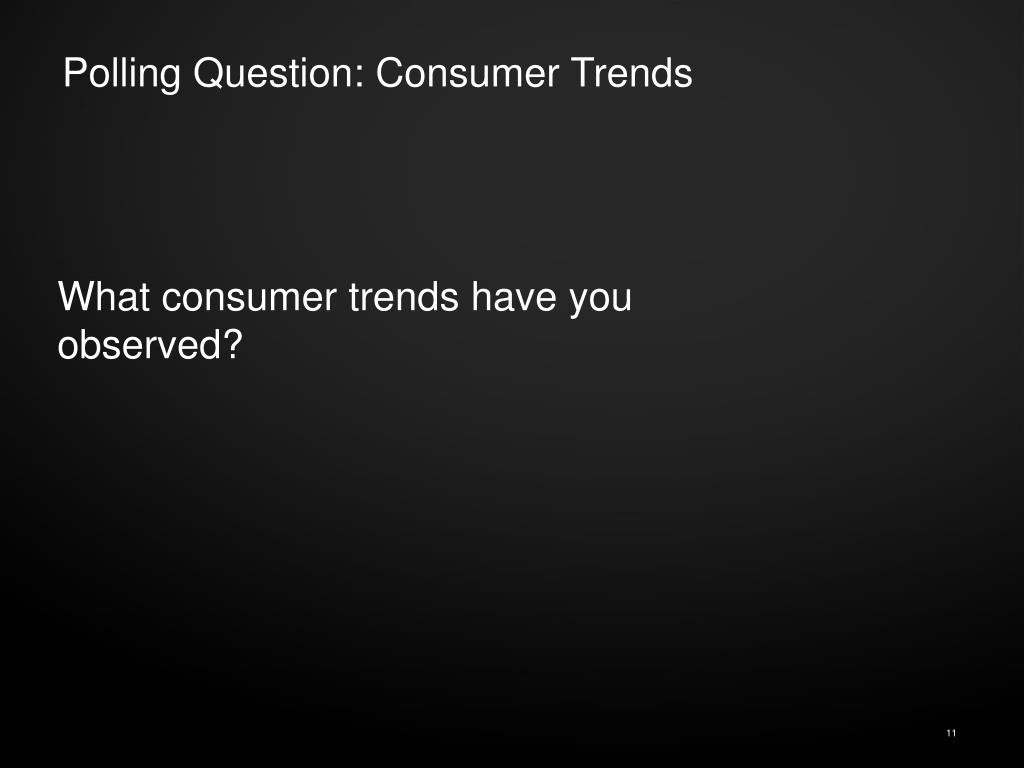 Polling Question: Consumer Trends

What consumer trends have you observed?

11